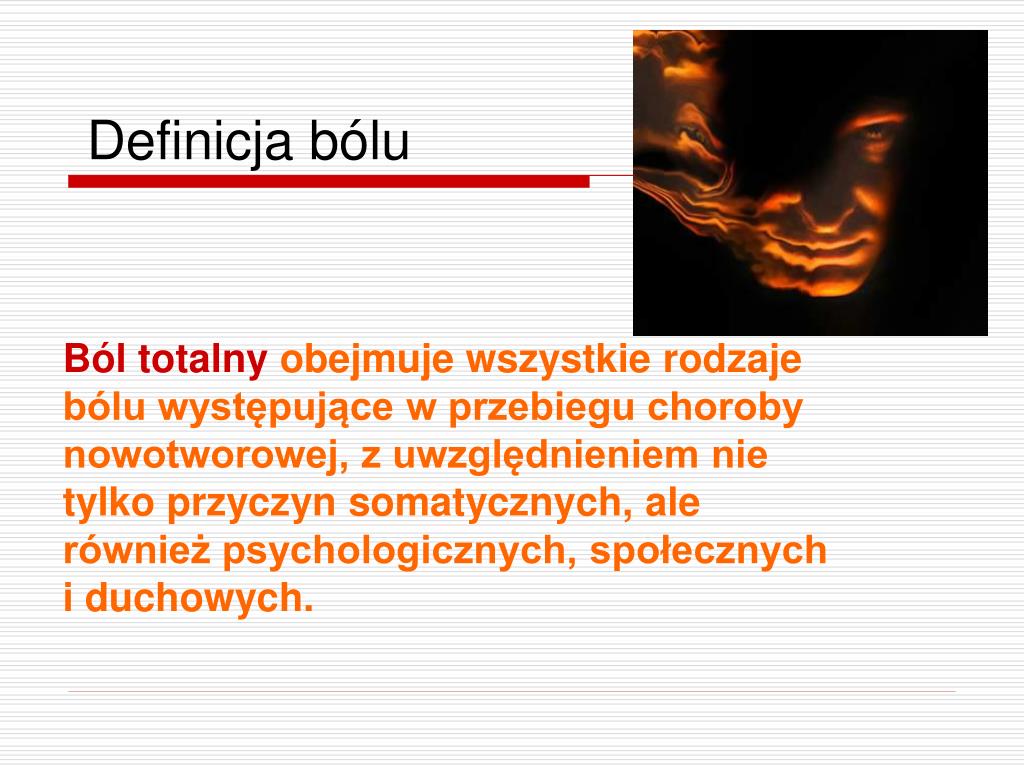 Definicja bólu

Ból totalny obejmuje wszystkie rodzaje bólu występujące w przebiegu choroby nowotworowej, z uwzględnieniem nie tylko przyczyn somatycznych, ale również psychologicznych, społecznych i duchowych.